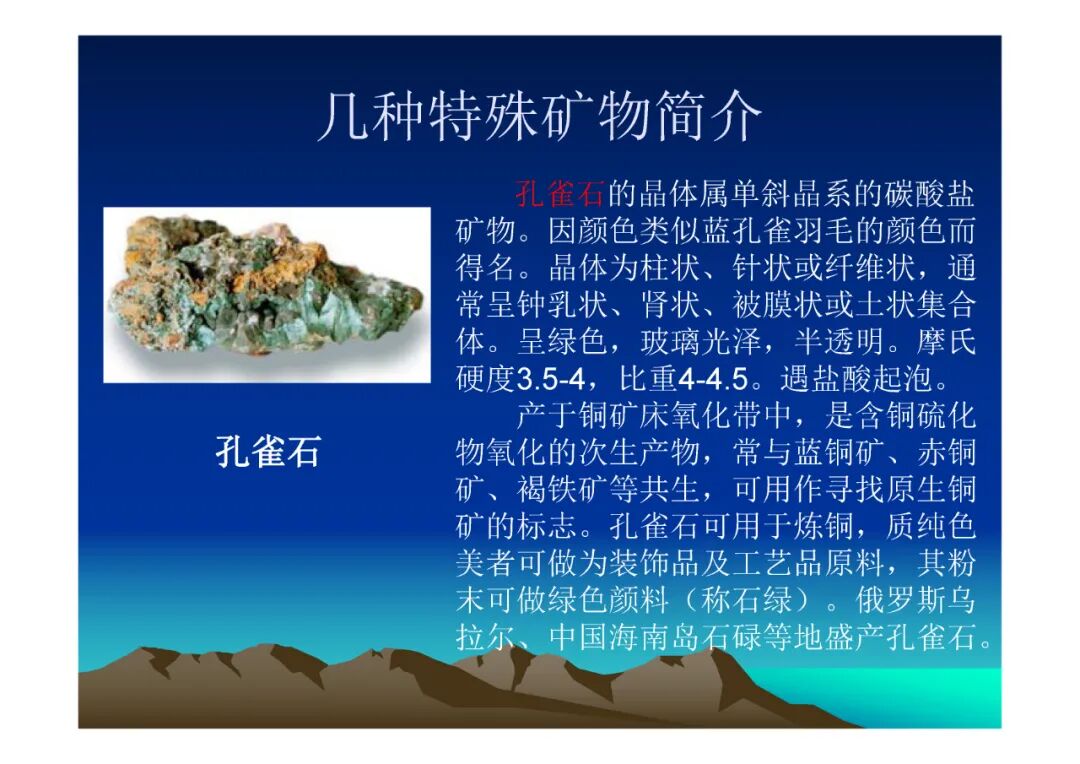 几种特殊矿物简介

孔雀石

孔雀石的晶体属单斜晶系的碳酸盐矿物。因颜色类似蓝孔雀羽毛的颜色而得名。晶体为柱状、针状或纤维状，通常呈钟乳状、肾状、被膜状或土状集合体。呈绿色，玻璃光泽，半透明。摩氏硬度3.5-4，比重4-4.5。遇盐酸起泡。

产于铜矿床氧化带中，是含铜硫化物氧化的次生产物，常与蓝铜矿、赤铜矿、褐铁矿等共生，可用作寻找原生铜矿的标志。孔雀石可用于炼铜，质纯色美者可做为装饰品及工艺品原料，其粉末可做绿色颜料（称石绿）。俄罗斯乌拉尔、中国海南岛石碌等地盛产孔雀石。